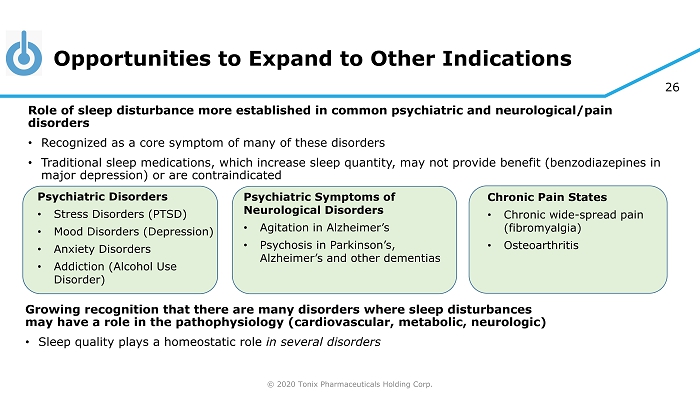 Opportunities to Expand to Other Indications

26

Role of sleep disturbance more established in common psychiatric and neurological/pain disorders

• Recognized as a core symptom of many of these disorders

• Traditional sleep medications, which increase sleep quantity, may not provide benefit (benzodiazepines in major depression) or are contraindicated

Psychiatric Disorders
• Stress Disorders (PTSD)
• Mood Disorders (Depression)
• Anxiety Disorders
• Addiction (Alcohol Use Disorder)

Psychiatric Symptoms of Neurological Disorders
• Agitation in Alzheimer's
• Psychosis in Parkinson's, Alzheimer's and other dementias

Chronic Pain States
• Chronic wide-spread pain (fibromyalgia)
• Osteoarthritis

Growing recognition that there are many disorders where sleep disturbances may have a role in the pathophysiology (cardiovascular, metabolic, neurologic)

• Sleep quality plays a homeostatic role in several disorders

© 2020 Tonix Pharmaceuticals Holding Corp.